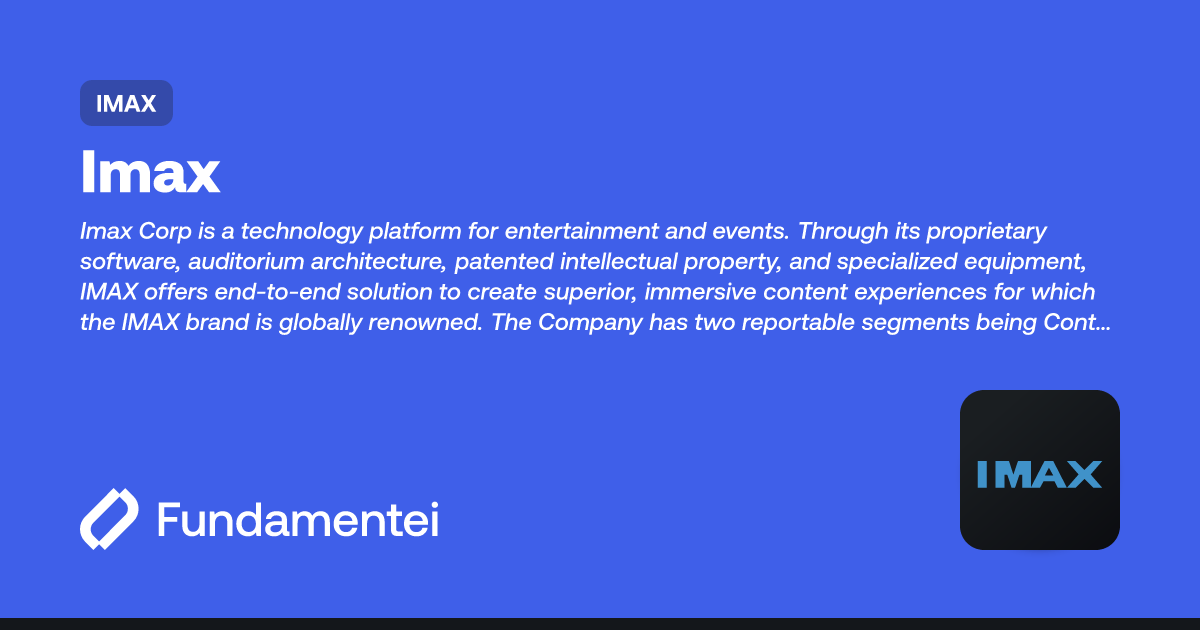 IMAX

Imax

Imax Corp is a technology platform for entertainment and events. Through its proprietary software, auditorium architecture, patented intellectual property, and specialized equipment, IMAX offers end-to-end solution to create superior, immersive content experiences for which the IMAX brand is globally renowned. The Company has two reportable segments being Cont...

Fundamentei

IMAX